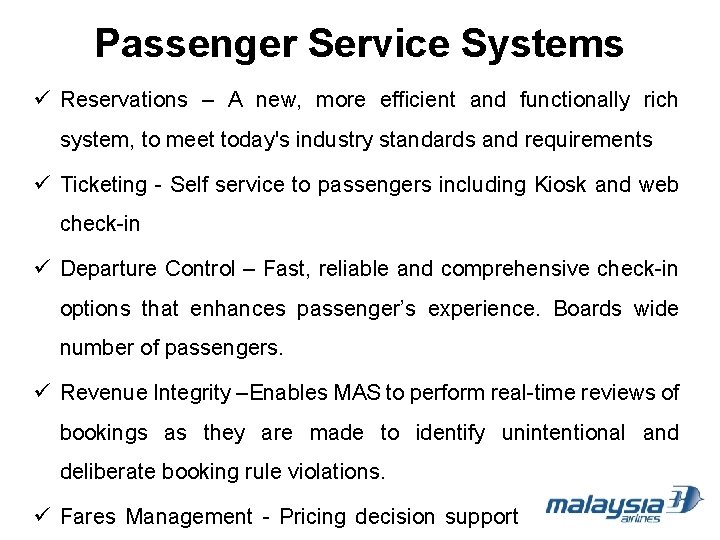 Passenger Service Systems

✓ Reservations – A new, more efficient and functionally rich system, to meet today's industry standards and requirements

✓ Ticketing - Self service to passengers including Kiosk and web check-in

✓ Departure Control – Fast, reliable and comprehensive check-in options that enhances passenger's experience. Boards wide number of passengers.

✓ Revenue Integrity –Enables MAS to perform real-time reviews of bookings as they are made to identify unintentional and deliberate booking rule violations.

✓ Fares Management - Pricing decision support

malaysia airlines